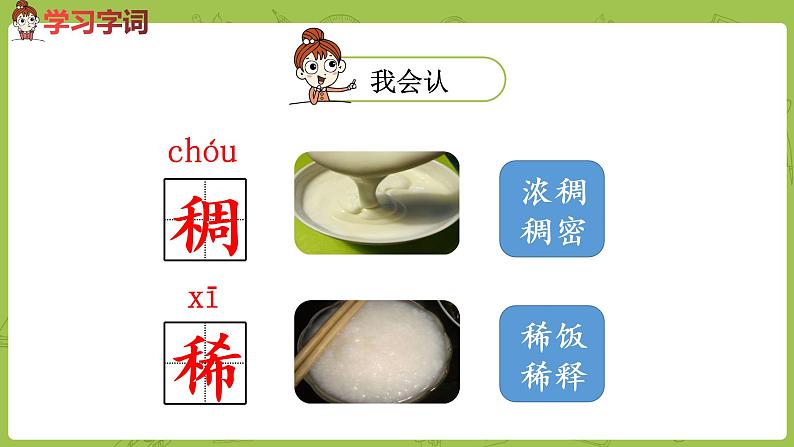 学习字词

我会认

chóu
稠

浓稠
稠密

xī
稀

稀饭
稀释